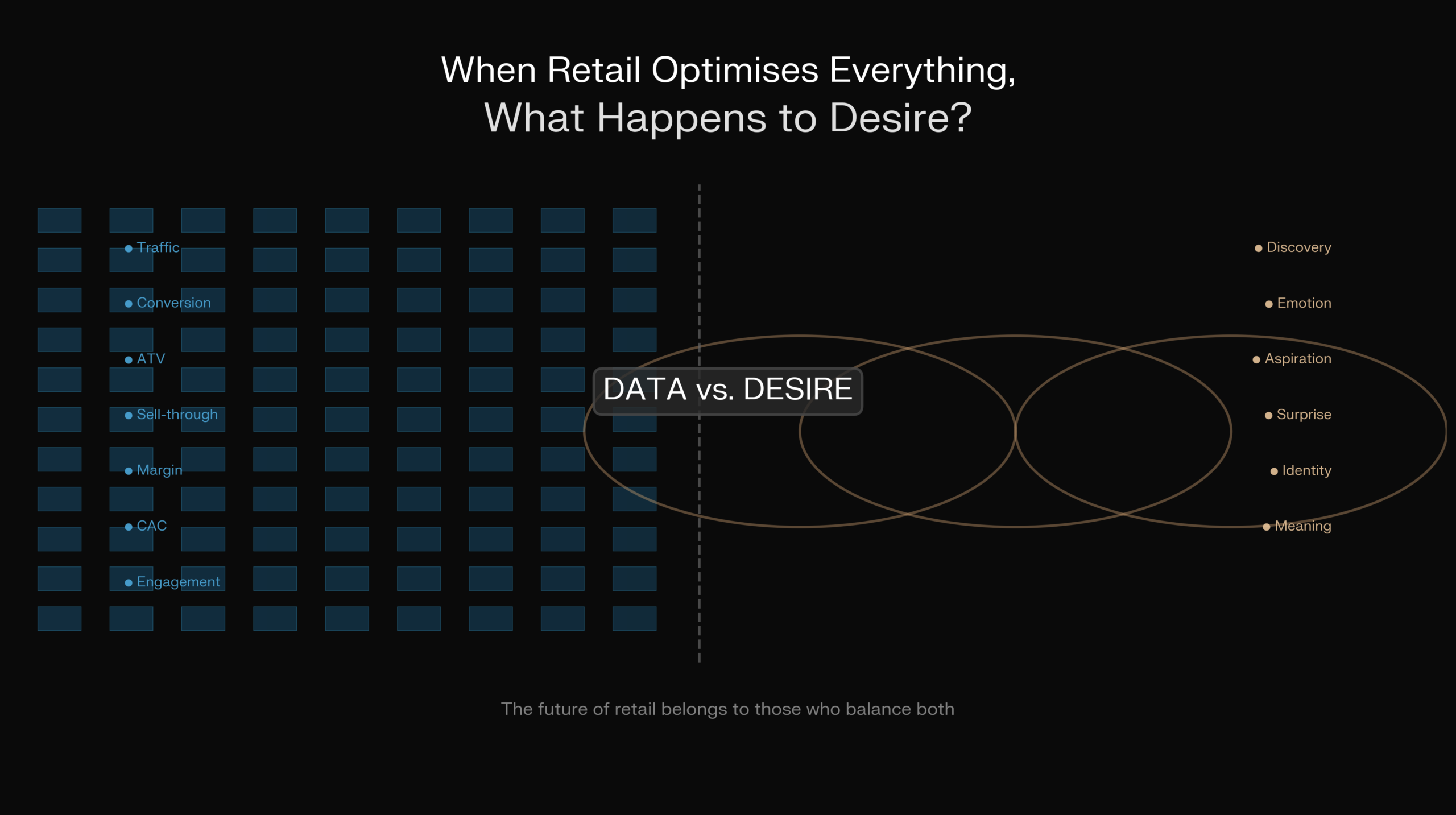 When Retail Optimises Everything,
What Happens to Desire?

Traffic
Conversion
ATV
Sell-through
Margin
CAC
Engagement

DATA vs. DESIRE

Discovery
Emotion
Aspiration
Surprise
Identity
Meaning

The future of retail belongs to those who balance both